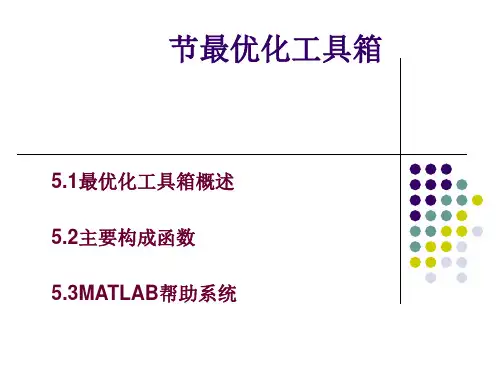 节最优化工具箱

5.1最优化工具箱概述

5.2主要构成函数

5.3MATLAB帮助系统